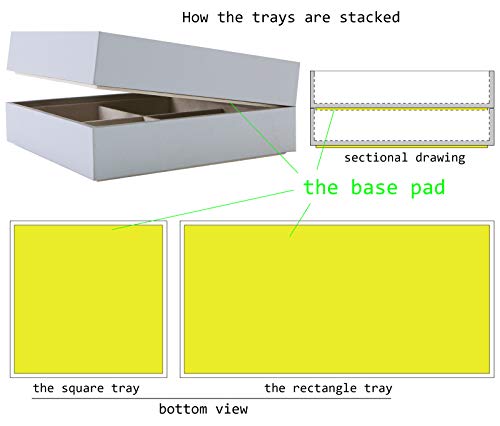 How the trays are stacked

sectional drawing

the base pad

the square tray

the rectangle tray

bottom view